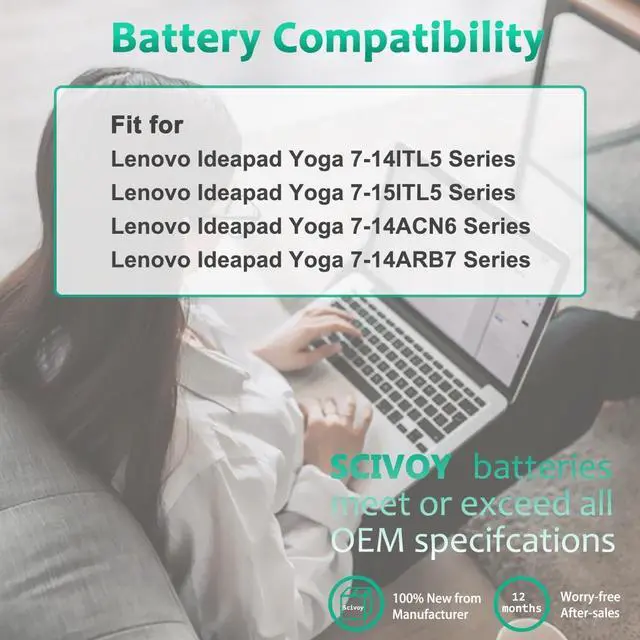 Battery Compatibility

Fit for
Lenovo Ideapad Yoga 7-14ITL5 Series
Lenovo Ideapad Yoga 7-15ITL5 Series
Lenovo Ideapad Yoga 7-14ACN6 Series
Lenovo Ideapad Yoga 7-14ARB7 Series

SCIVOY batteries meet or exceed all OEM specifcations

Scivoy

100% New from Manufacturer

12 months

Worry-free After-sales